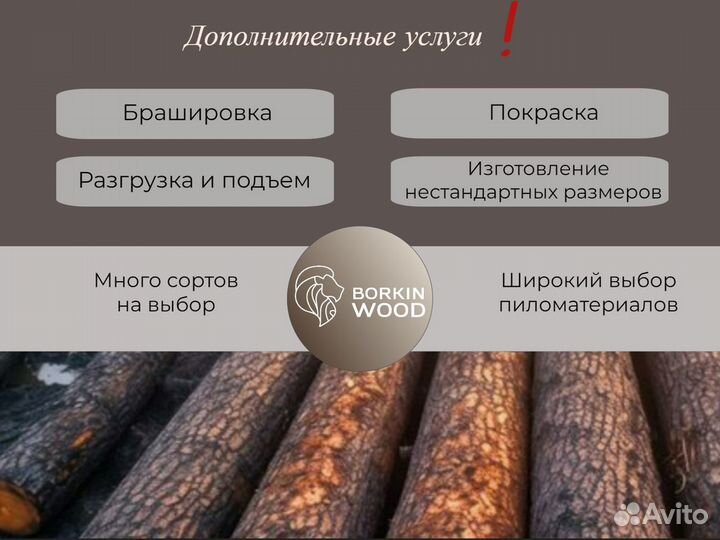 Дополнительные услуги !

Брашировка

Покраска

Разгрузка и подъем

Изготовление нестандартных размеров

Много сортов на выбор

BORKIN WOOD

Широкий выбор пиломатериалов

Avito